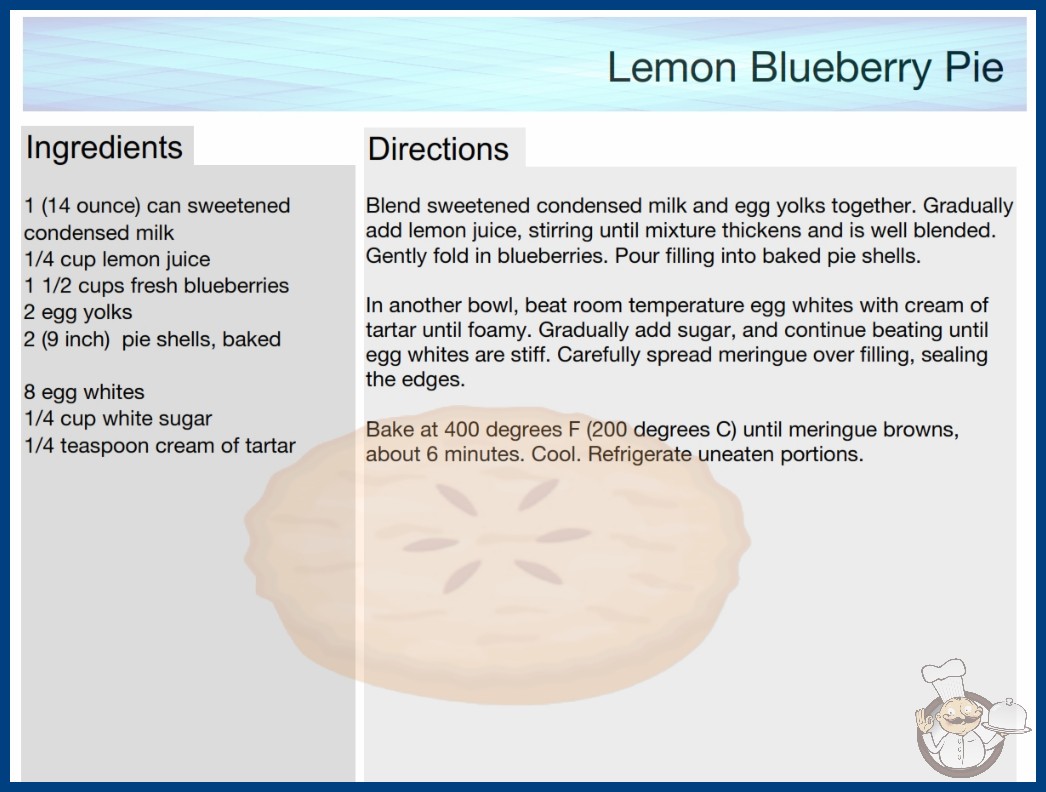 Lemon Blueberry Pie

Ingredients

1 (14 ounce) can sweetened condensed milk
1/4 cup lemon juice
1 1/2 cups fresh blueberries
2 egg yolks
2 (9 inch) pie shells, baked

8 egg whites
1/4 cup white sugar
1/4 teaspoon cream of tartar

Directions

Blend sweetened condensed milk and egg yolks together. Gradually add lemon juice, stirring until mixture thickens and is well blended. Gently fold in blueberries. Pour filling into baked pie shells.

In another bowl, beat room temperature egg whites with cream of tartar until foamy. Gradually add sugar, and continue beating until egg whites are stiff. Carefully spread meringue over filling, sealing the edges.

Bake at 400 degrees F (200 degrees C) until meringue browns, about 6 minutes. Cool. Refrigerate uneaten portions.